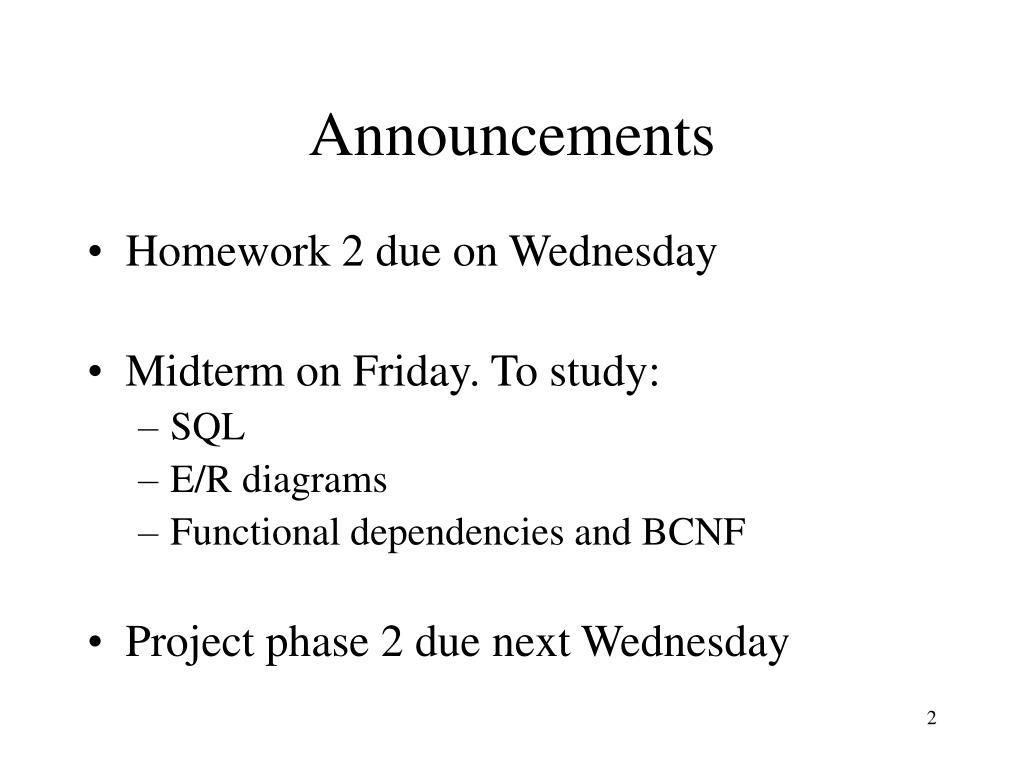 Announcements

• Homework 2 due on Wednesday

• Midterm on Friday. To study:
– SQL
– E/R diagrams
– Functional dependencies and BCNF

• Project phase 2 due next Wednesday

2